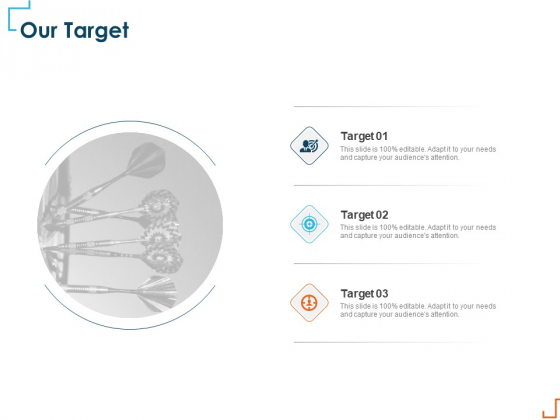 Our Target

Target 01
This slide is 100% editable. Adapt it to your needs and capture your audience's attention.

Target 02
This slide is 100% editable. Adapt it to your needs and capture your audience's attention.

Target 03
This slide is 100% editable. Adapt it to your needs and capture your audience's attention.